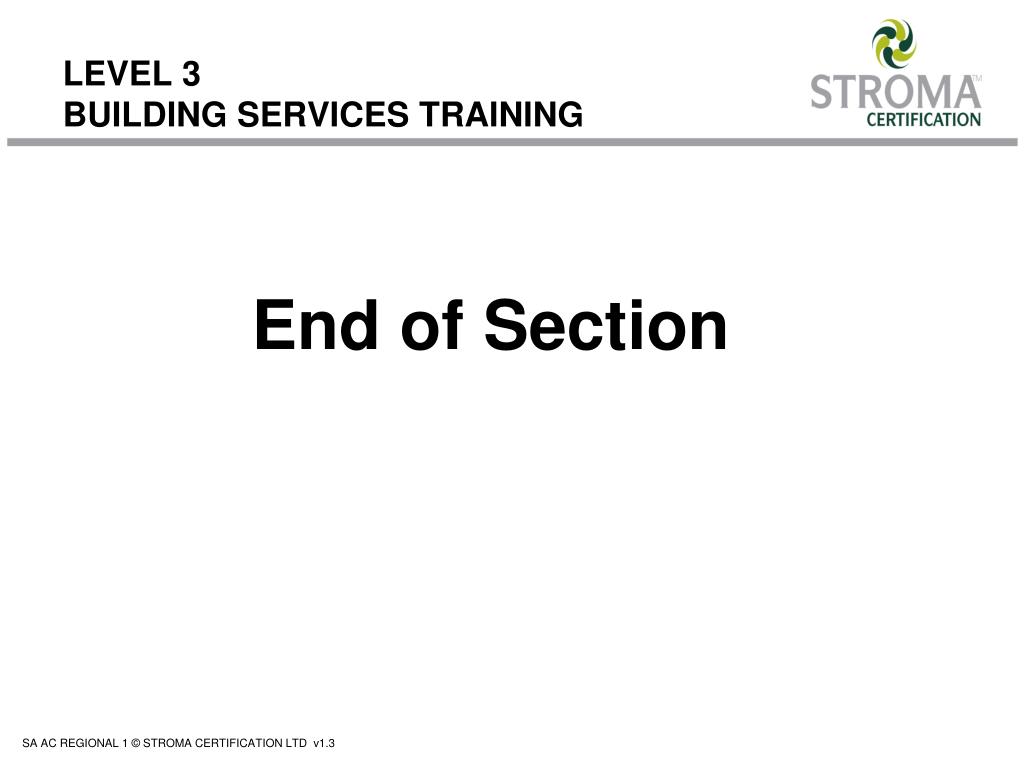 LEVEL 3
BUILDING SERVICES TRAINING

STROMA™
CERTIFICATION

End of Section

SA AC REGIONAL 1 © STROMA CERTIFICATION LTD v1.3